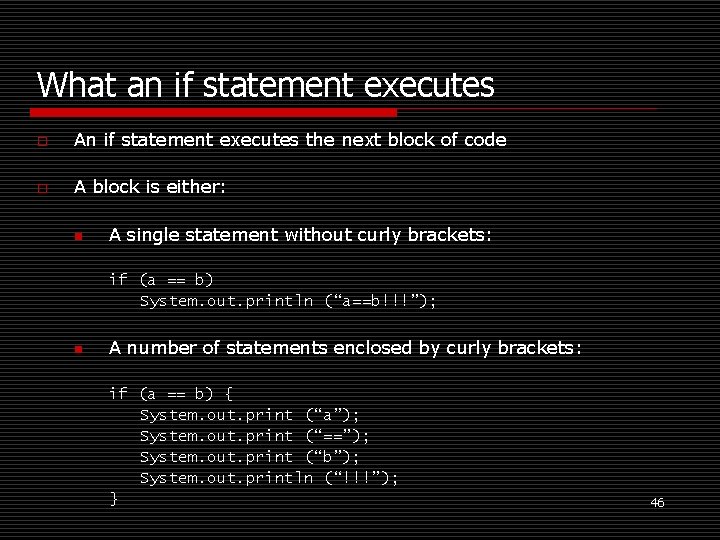 What an if statement executes

An if statement executes the next block of code

A block is either:

A single statement without curly brackets:

if (a == b)
System.out.println (“a==b!!!”);

A number of statements enclosed by curly brackets:

if (a == b) {
System.out.print (“a”);
System.out.print (“==”);
System.out.print (“b”);
System.out.println (“!!!”);
}

46